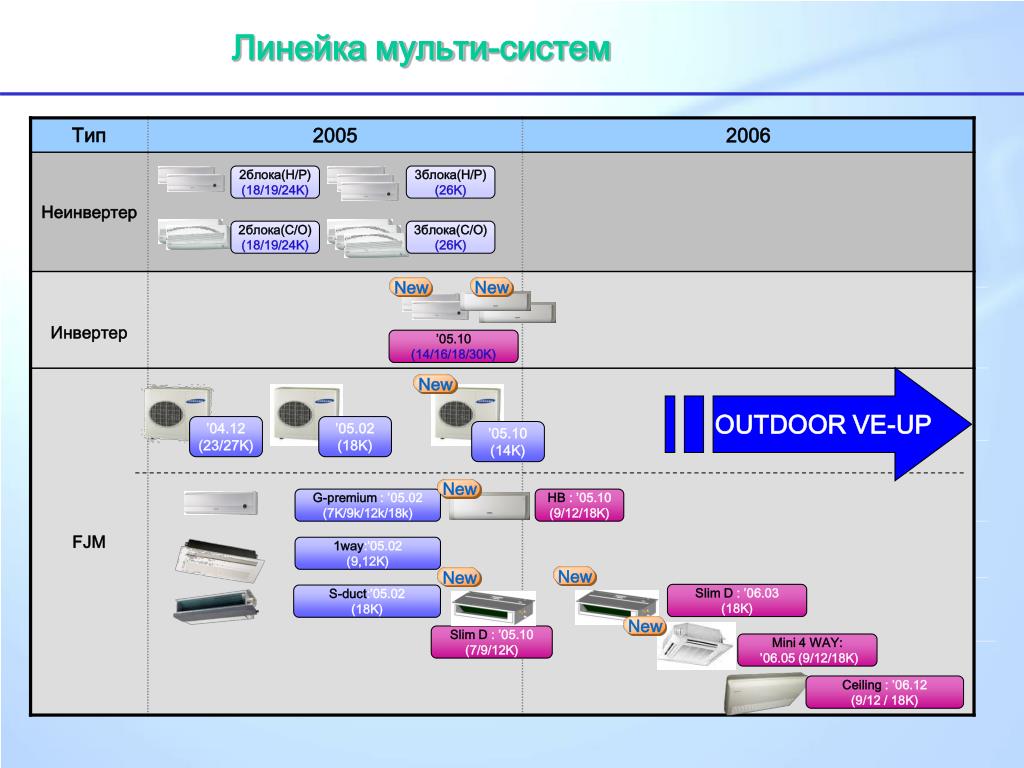 Линейка мульти-систем

| Тип | 2005 | 2006 |
|---|---|---|
| Неинвертер | 2блока(H/P) (18/19/24K) 3блока(H/P) (26K) 2блока(C/O) (18/19/24K) 3блока(C/O) (26K) | |
| Инвертер | New New '05.10 (14/16/18/30K) | |
| FJM | '04.12 (23/27K) '05.02 (18K) New '05.10 (14K) G-premium : '05.02 (7K/9k/12k/18k) New 1way:'05.02 (9,12K) S-duct '05.02 (18K) New Slim D : '05.10 (7/9/12K) | OUTDOOR VE-UP HB : '05.10 (9/12/18K) New Slim D : '06.03 (18K) New Mini 4 WAY: '06.05 (9/12/18K) Ceiling : '06.12 (9/12 / 18K) |